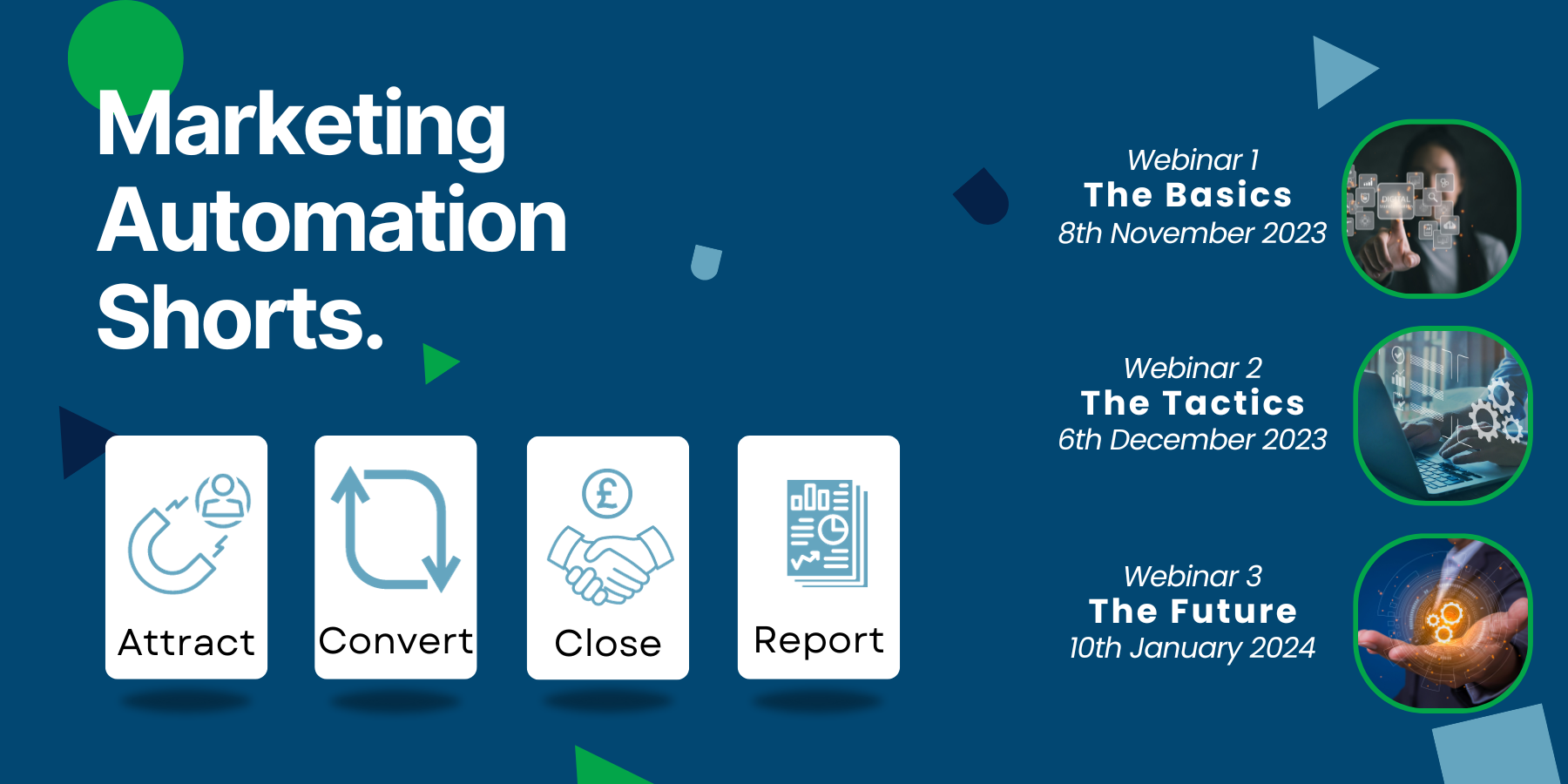 Marketing Automation Shorts.

Attract

Convert

Close

Report

Webinar 1
The Basics
8th November 2023

Webinar 2
The Tactics
6th December 2023

Webinar 3
The Future
10th January 2024